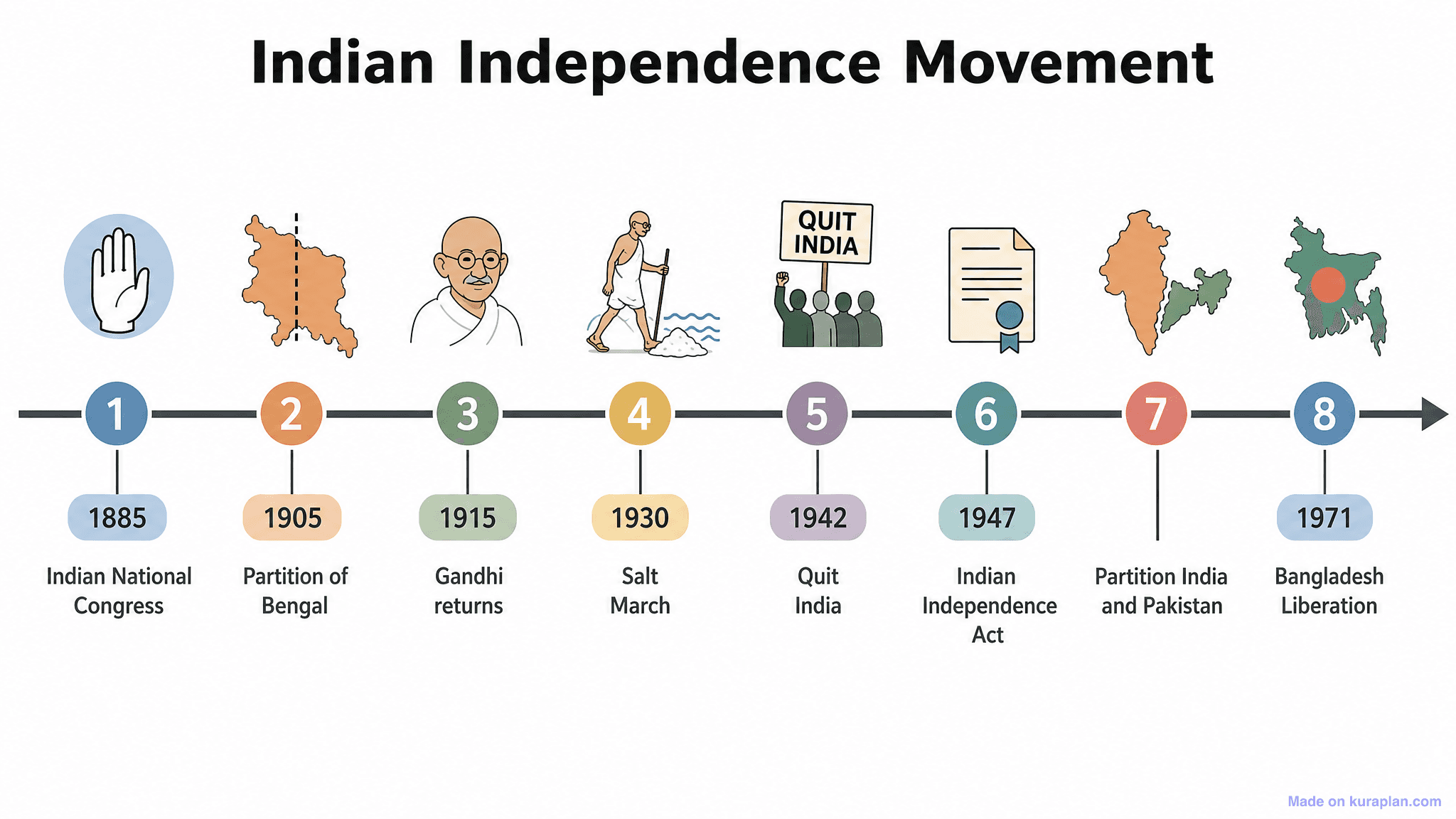 Indian Independence Movement

QUIT INDIA

1
1885
Indian National Congress

2
1905
Partition of Bengal

3
1915
Gandhi returns

4
1930
Salt March

5
1942
Quit India

6
1947
Indian Independence Act

7
Partition India and Pakistan

8
1971
Bangladesh Liberation

Made on kuraplan.com